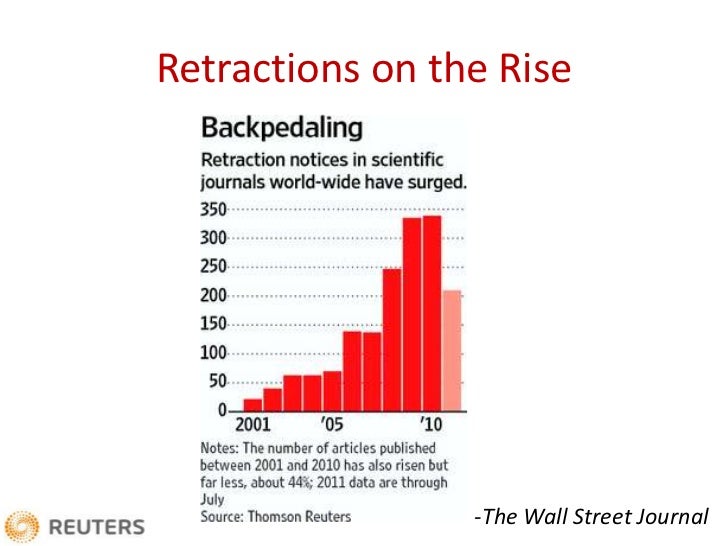 Retractions on the Rise

Backpedaling

Retraction notices in scientific journals world-wide have surged.

350
300
250
200
150
100
50
0

2001 '05 '10

Notes: The number of articles published between 2001 and 2010 has also risen but far less, about 44%; 2011 data are through July
Source: Thomson Reuters

-The Wall Street Journal

REUTERS